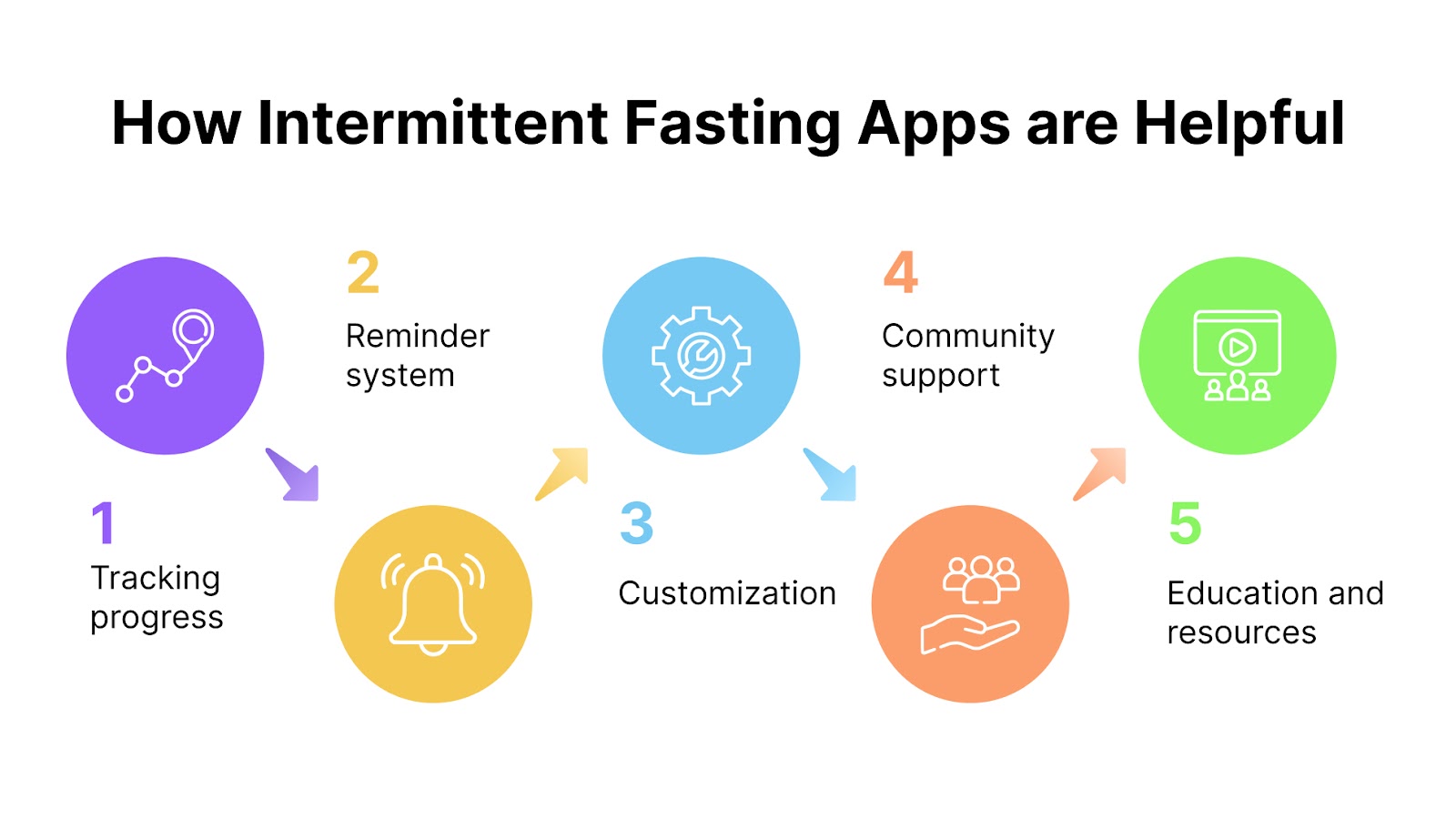 How Intermittent Fasting Apps are Helpful

1
Tracking progress

2
Reminder system

3
Customization

4
Community support

5
Education and resources